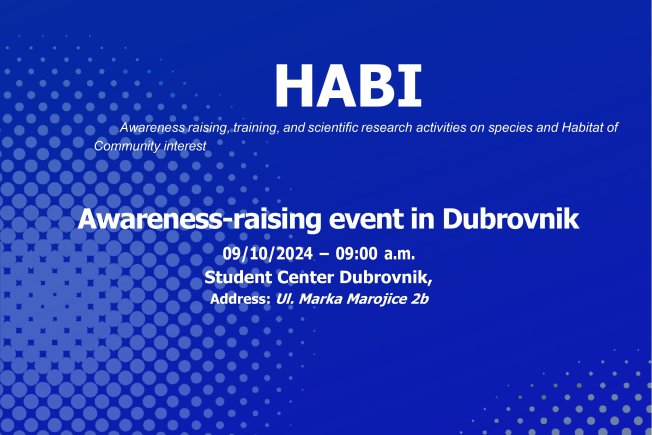 HABI

Awareness raising, training, and scientific research activities on species and Habitat of Community interest

Awareness-raising event in Dubrovnik

09/10/2024 – 09:00 a.m.
Student Center Dubrovnik,
Address: Ul. Marka Marojice 2b